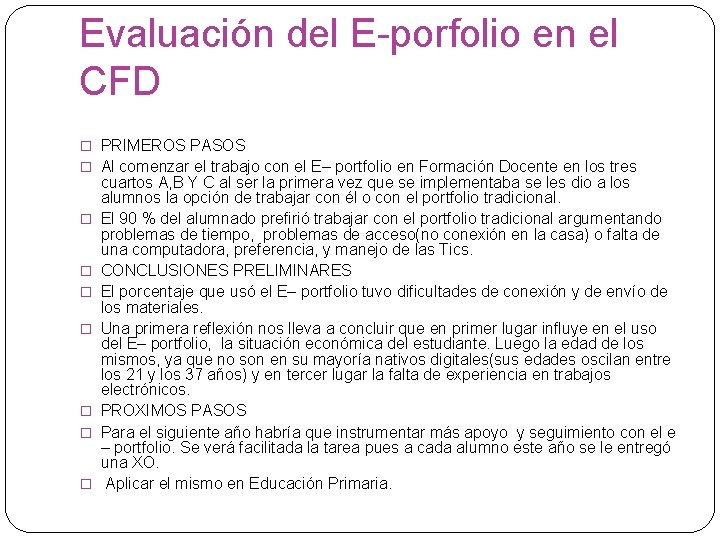 Evaluación del E-porfolio en el CFD

□ PRIMEROS PASOS
□ Al comenzar el trabajo con el E– portfolio en Formación Docente en los tres cuartos A,B Y C al ser la primera vez que se implementaba se les dio a los alumnos la opción de trabajar con él o con el portfolio tradicional.
□ El 90 % del alumnado prefirió trabajar con el portfolio tradicional argumentando problemas de tiempo, problemas de acceso(no conexión en la casa) o falta de una computadora, preferencia, y manejo de las Tics.
□ CONCLUSIONES PRELIMINARES
□ El porcentaje que usó el E– portfolio tuvo dificultades de conexión y de envío de los materiales.
□ Una primera reflexión nos lleva a concluir que en primer lugar influye en el uso del E– portfolio, la situación económica del estudiante. Luego la edad de los mismos, ya que no son en su mayoría nativos digitales(sus edades oscilan entre los 21 y los 37 años) y en tercer lugar la falta de experiencia en trabajos electrónicos.
□ PROXIMOS PASOS
□ Para el siguiente año habría que instrumentar más apoyo y seguimiento con el e – portfolio. Se verá facilitada la tarea pues a cada alumno este año se le entregó una XO.
□ Aplicar el mismo en Educación Primaria.